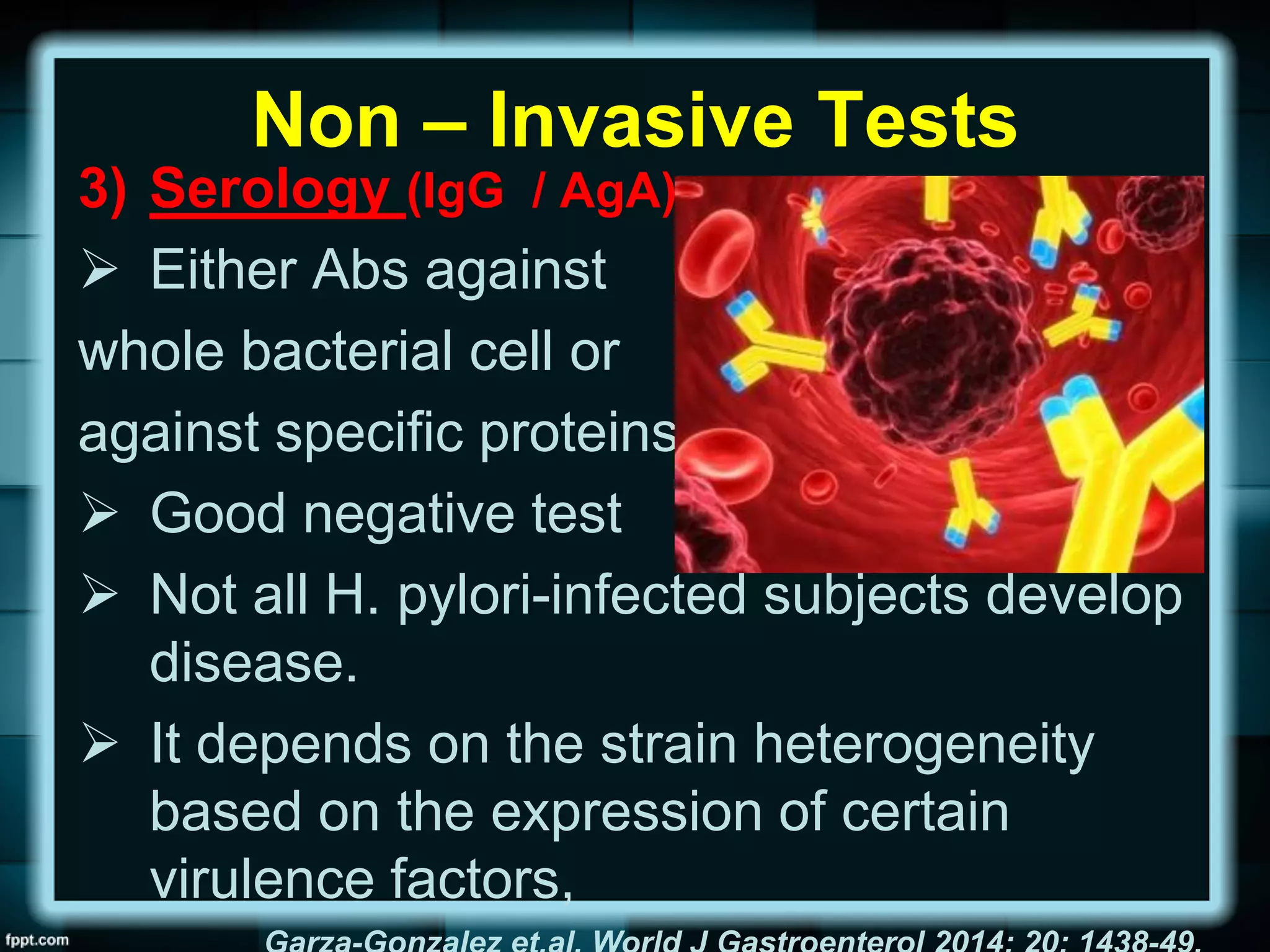 Non – Invasive Tests

3) Serology (IgG / AgA)

➢ Either Abs against whole bacterial cell or against specific proteins

➢ Good negative test

➢ Not all H. pylori-infected subjects develop disease.

➢ It depends on the strain heterogeneity based on the expression of certain virulence factors,

fppt.com

Garza-Gonzalez et.al. World J Gastroenterol 2014; 20: 1438-49.